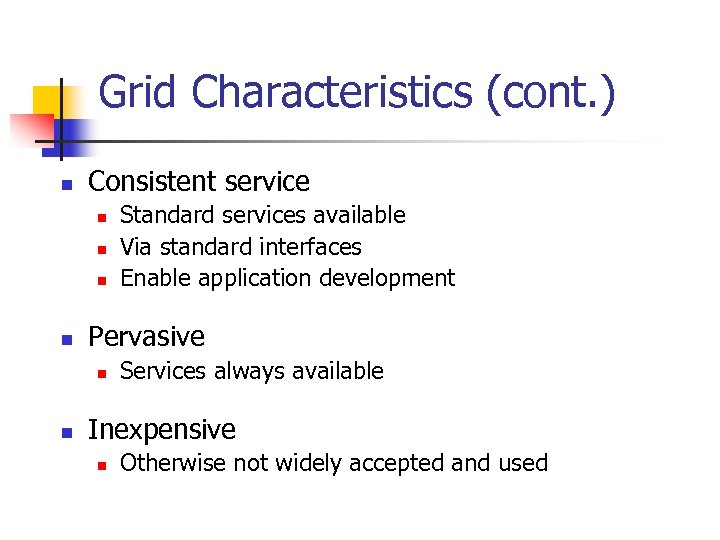 Grid Characteristics (cont.)

- Consistent service
  - Standard services available
  - Via standard interfaces
  - Enable application development

- Pervasive
  - Services always available

- Inexpensive
  - Otherwise not widely accepted and used